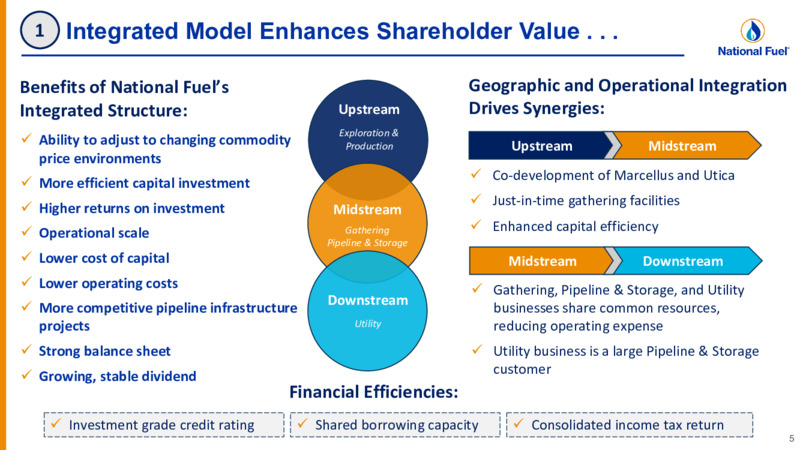 1 Integrated Model Enhances Shareholder Value . . .

National Fuel

Benefits of National Fuel's Integrated Structure:

✓ Ability to adjust to changing commodity price environments
✓ More efficient capital investment
✓ Higher returns on investment
✓ Operational scale
✓ Lower cost of capital
✓ Lower operating costs
✓ More competitive pipeline infrastructure projects
✓ Strong balance sheet
✓ Growing, stable dividend

Upstream
Exploration & Production

Midstream
Gathering
Pipeline & Storage

Downstream
Utility

Geographic and Operational Integration Drives Synergies:

Upstream Midstream

✓ Co-development of Marcellus and Utica
✓ Just-in-time gathering facilities
✓ Enhanced capital efficiency

Midstream Downstream

✓ Gathering, Pipeline & Storage, and Utility businesses share common resources, reducing operating expense
✓ Utility business is a large Pipeline & Storage customer

Financial Efficiencies:

✓ Investment grade credit rating
✓ Shared borrowing capacity
✓ Consolidated income tax return

5